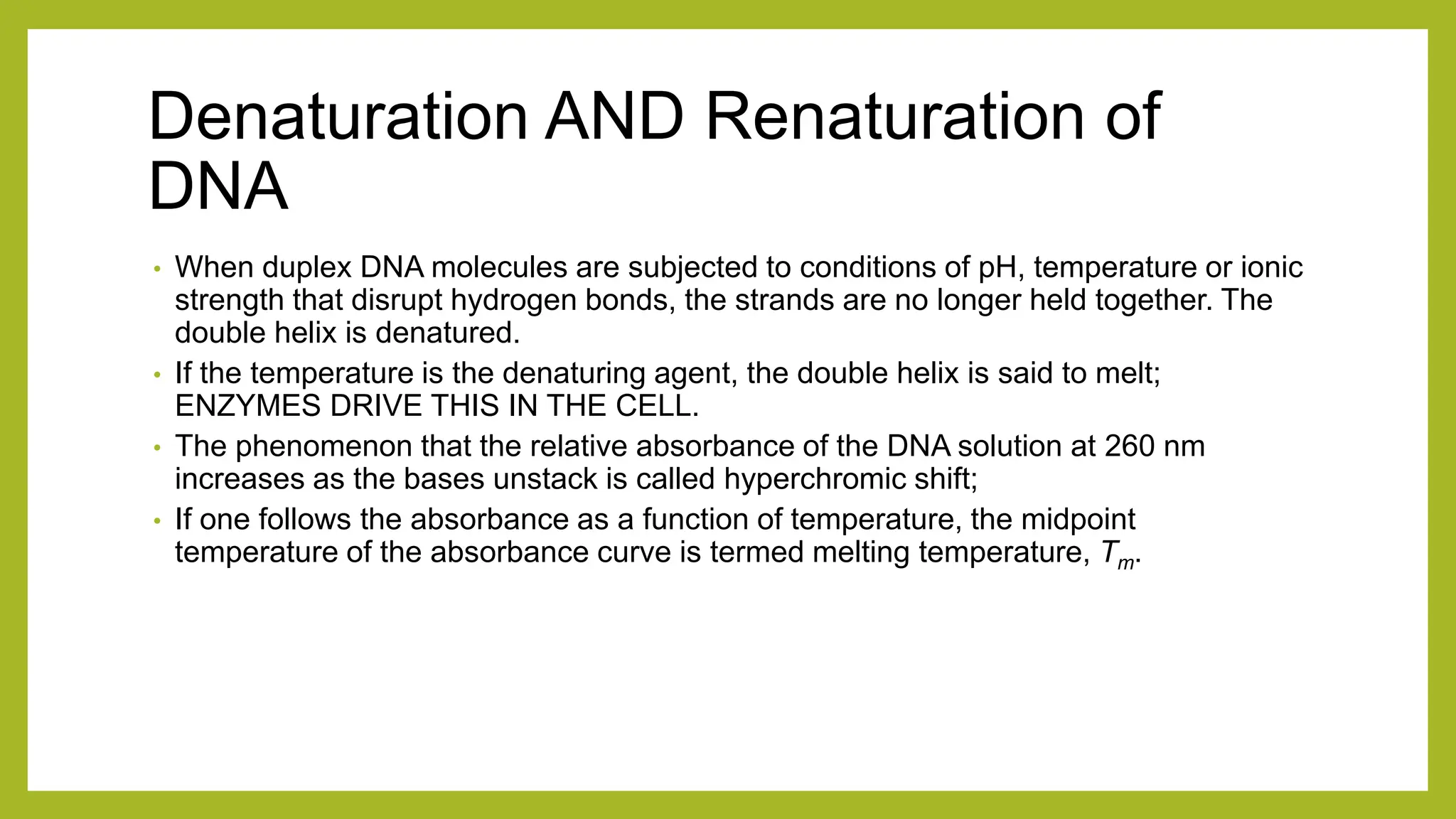 Denaturation AND Renaturation of DNA

• When duplex DNA molecules are subjected to conditions of pH, temperature or ionic strength that disrupt hydrogen bonds, the strands are no longer held together. The double helix is denatured.

• If the temperature is the denaturing agent, the double helix is said to melt; ENZYMES DRIVE THIS IN THE CELL.

• The phenomenon that the relative absorbance of the DNA solution at 260 nm increases as the bases unstack is called hyperchromic shift;

• If one follows the absorbance as a function of temperature, the midpoint temperature of the absorbance curve is termed melting temperature, $T_m$.